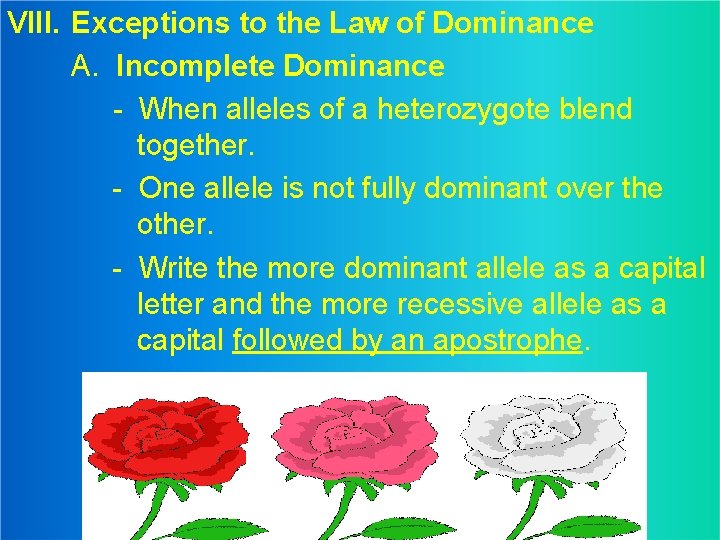 VIII. Exceptions to the Law of Dominance

A. Incomplete Dominance

- When alleles of a heterozygote blend together.

- One allele is not fully dominant over the other.

- Write the more dominant allele as a capital letter and the more recessive allele as a capital followed by an apostrophe.